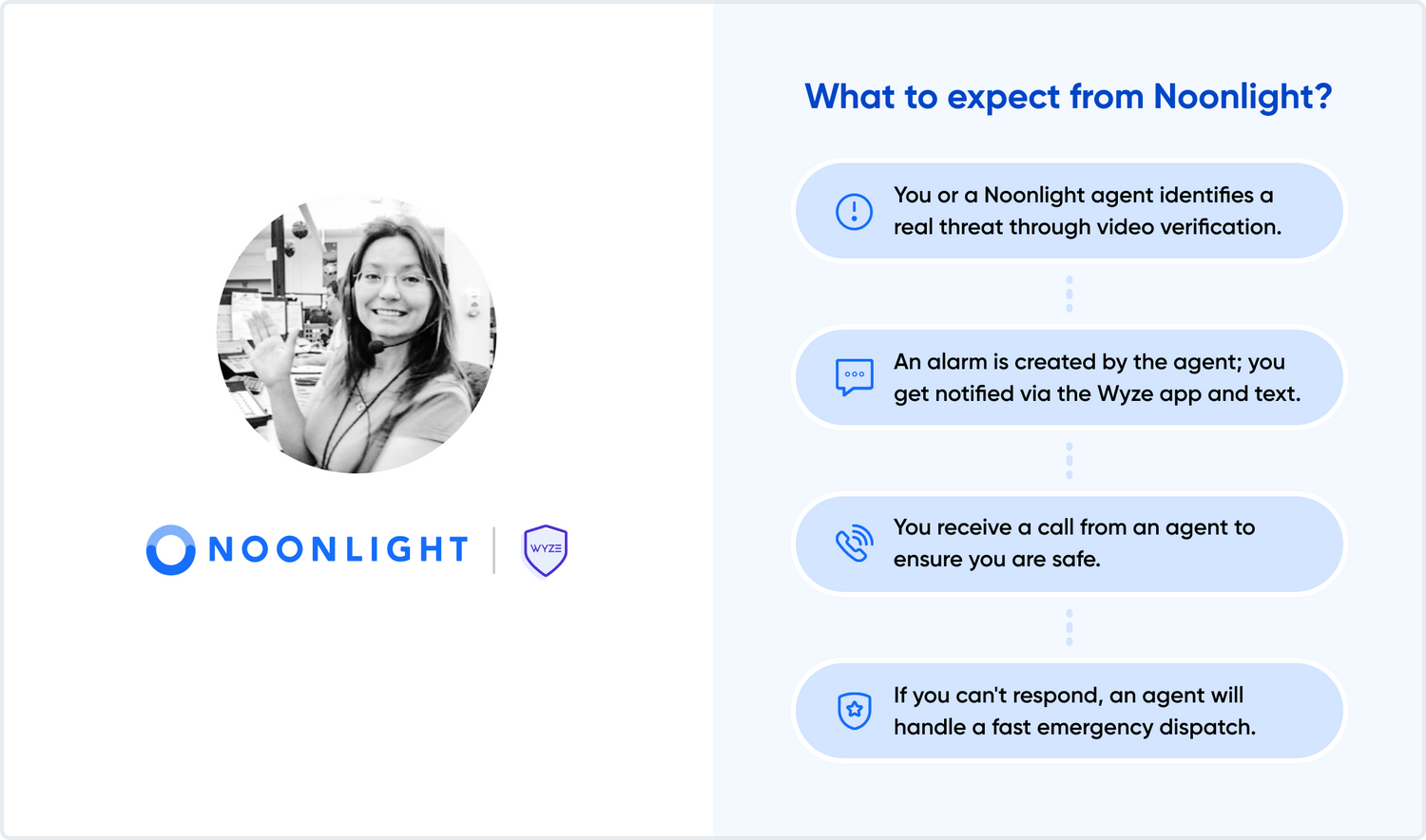 NOONLIGHT

WYZE

What to expect from Noonlight?

You or a Noonlight agent identifies a real threat through video verification.

An alarm is created by the agent; you get notified via the Wyze app and text.

You receive a call from an agent to ensure you are safe.

If you can't respond, an agent will handle a fast emergency dispatch.